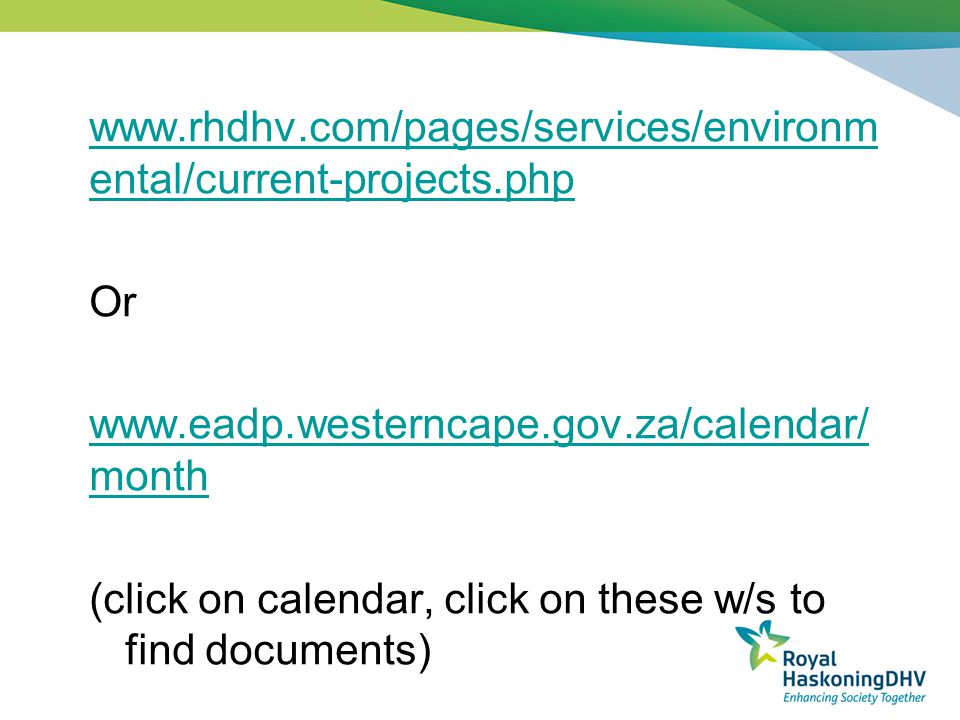 www.rhdhv.com/pages/services/environmental/current-projects.php

Or

www.eadp.westerncape.gov.za/calendar/month

(click on calendar, click on these w/s to find documents)

Royal HaskoningDHV
Enhancing Society Together